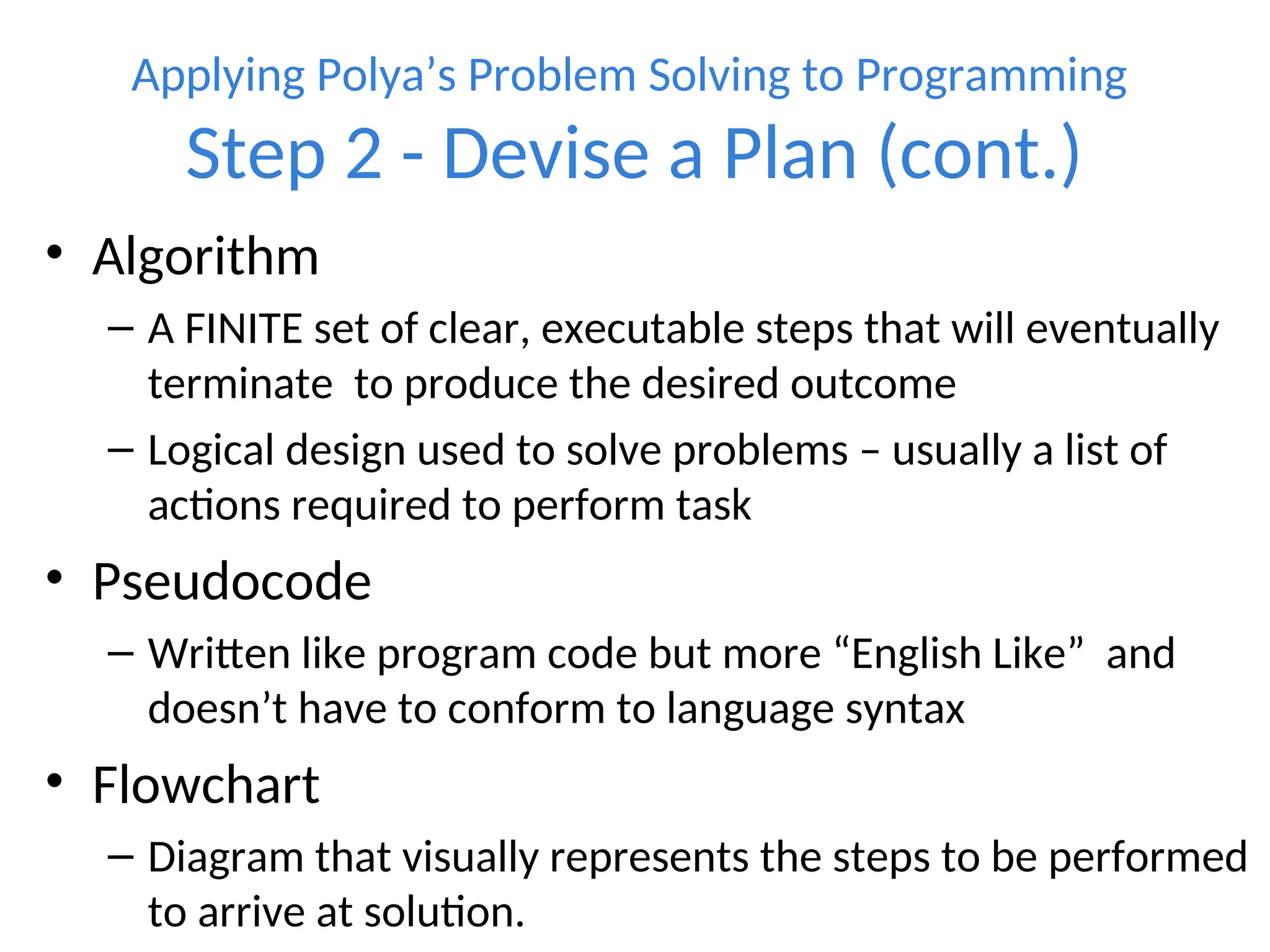 Applying Polya’s Problem Solving to Programming
Step 2 - Devise a Plan (cont.)

• Algorithm
– A FINITE set of clear, executable steps that will eventually terminate to produce the desired outcome
– Logical design used to solve problems – usually a list of actions required to perform task

• Pseudocode
– Written like program code but more “English Like” and doesn’t have to conform to language syntax

• Flowchart
– Diagram that visually represents the steps to be performed to arrive at solution.